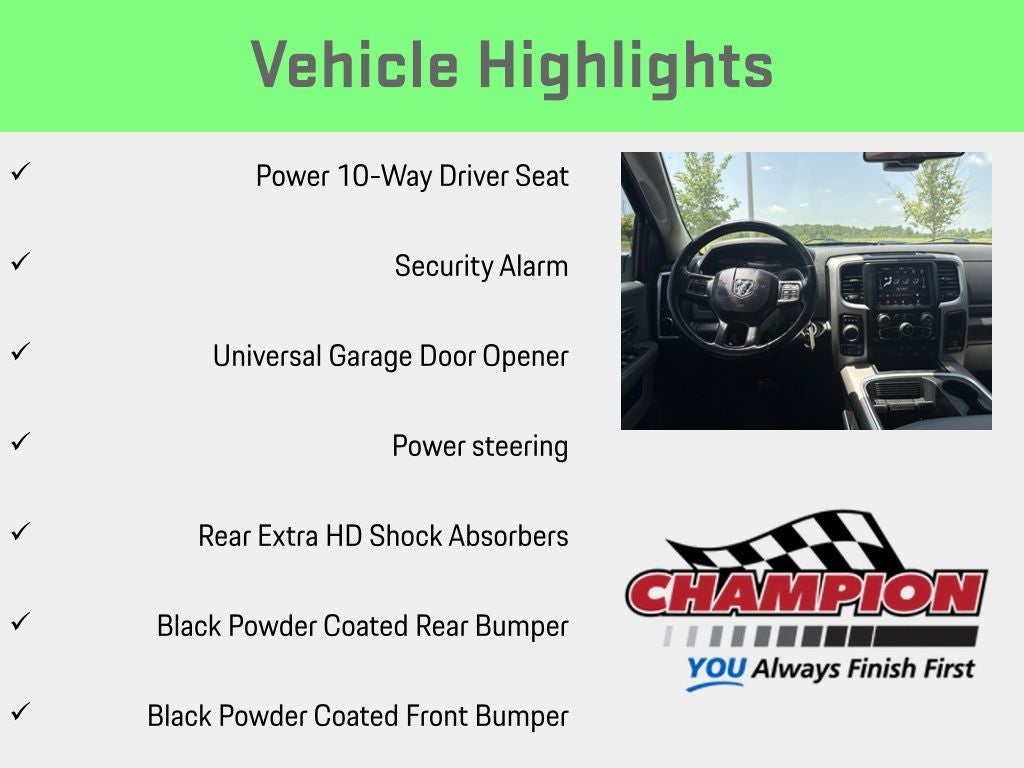 Vehicle Highlights

✓ Power 10-Way Driver Seat

✓ Security Alarm

✓ Universal Garage Door Opener

✓ Power steering

✓ Rear Extra HD Shock Absorbers

✓ Black Powder Coated Rear Bumper

✓ Black Powder Coated Front Bumper

CHAMPION

YOU Always Finish First